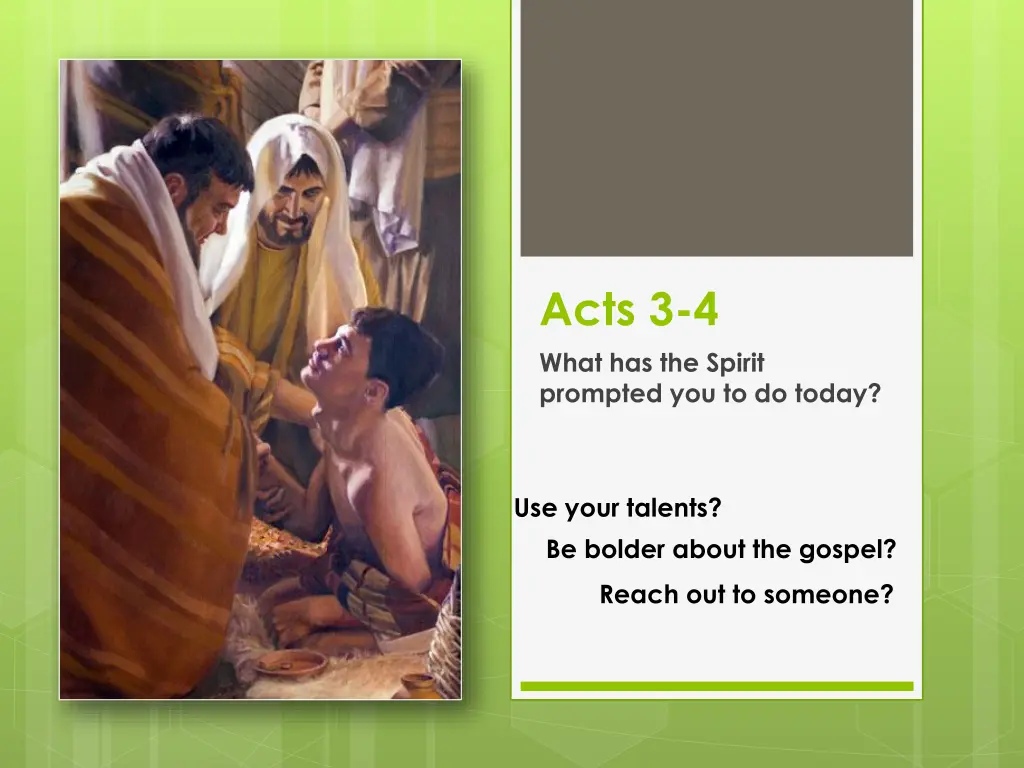 Acts 3-4

What has the Spirit prompted you to do today?

Use your talents?

Be bolder about the gospel?

Reach out to someone?